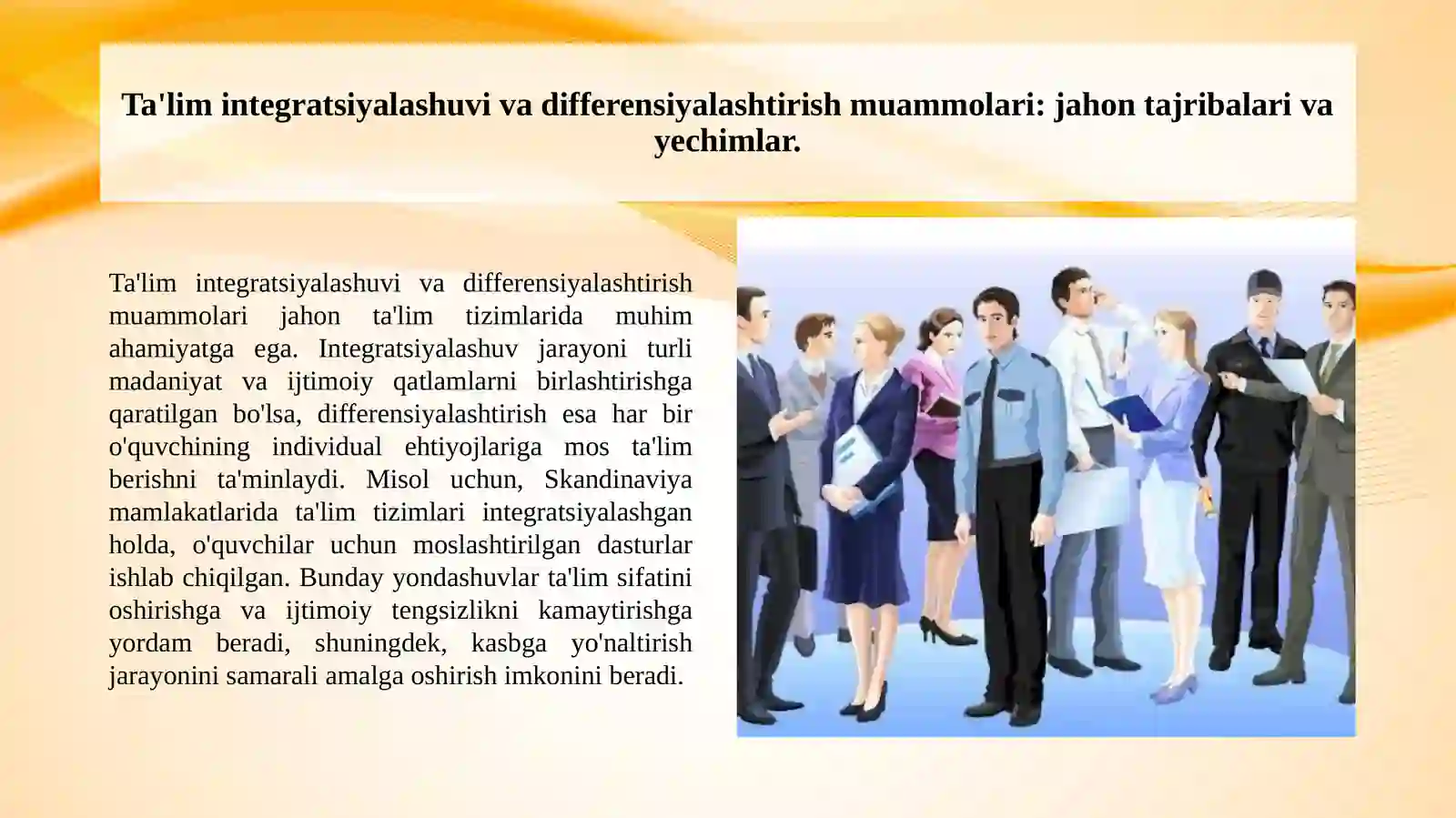 Ta'lim integratsiyalashuvi va differensiyalashtirish muammolari: jahon tajribalari va yechimlar.

Ta'lim integratsiyalashuvi va differensiyalashtirish muammolari jahon ta'lim tizimlarida muhim ahamiyatga ega. Integratsiyalashuv jarayoni turli madaniyat va ijtimoiy qatlamlarni birlashtirishga qaratilgan bo'lsa, differensiyalashtirish esa har bir o'quvchining individual ehtiyojlariga mos ta'lim berishni ta'minlaydi. Misol uchun, Skandinaviya mamlakatlarida ta'lim tizimlari integratsiyalashgan holda, o'quvchilar uchun moslashtirilgan dasturlar ishlab chiqilgan. Bunday yondashuvlar ta'lim sifatini oshirishga va ijtimoiy tengsizlikni kamaytirishga yordam beradi, shuningdek, kasbga yo'naltirish jarayonini samarali amalga oshirish imkonini beradi.